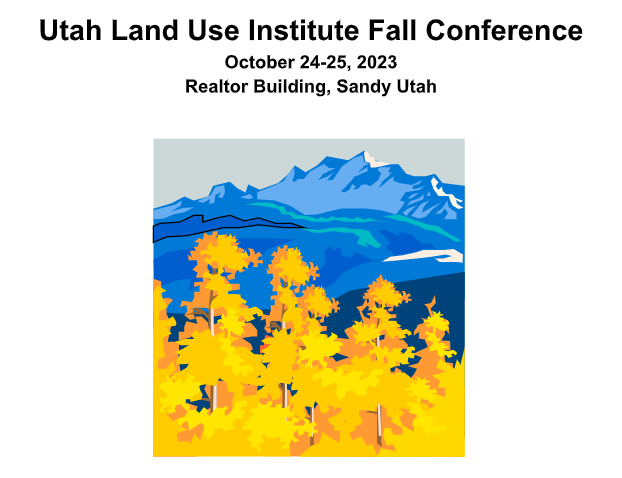 Utah Land Use Institute Fall Conference

October 24-25, 2023
Realtor Building, Sandy Utah